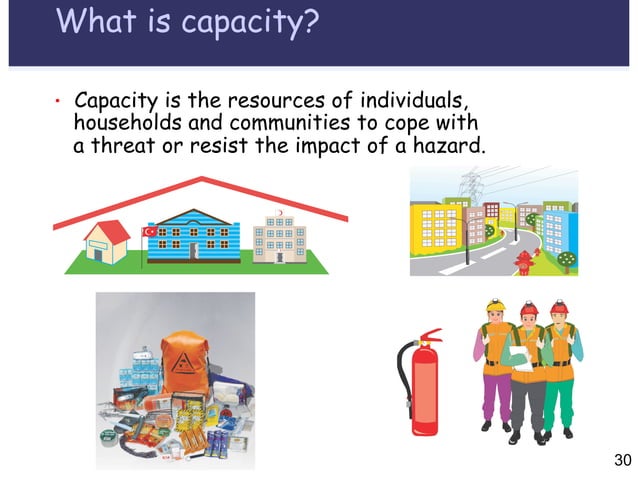 What is capacity?

• Capacity is the resources of individuals, households and communities to cope with a threat or resist the impact of a hazard.

30